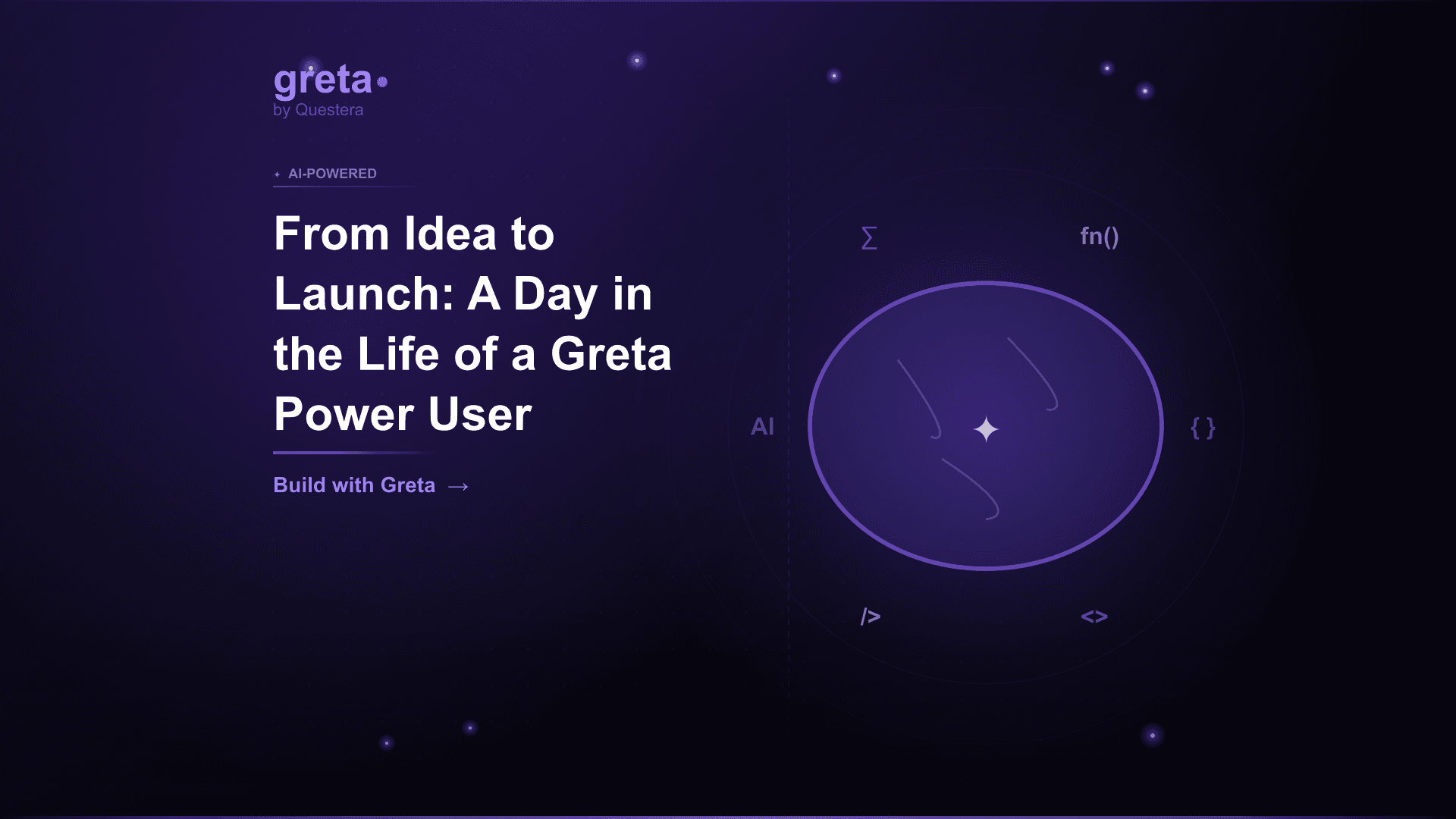 greta
by Questera

AI-POWERED

From Idea to Launch: A Day in the Life of a Greta Power User

Build with Greta →

∑

fn()

AI

{ }

/>

<>